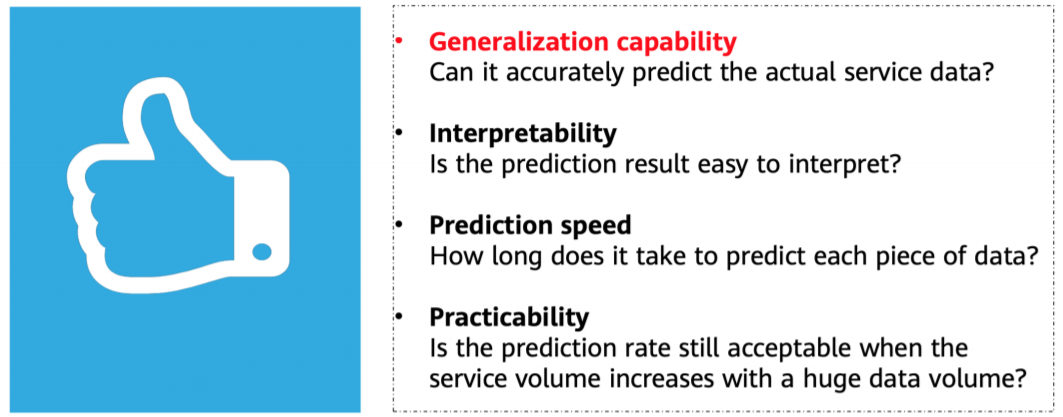 • Generalization capability
Can it accurately predict the actual service data?

• Interpretability
Is the prediction result easy to interpret?

• Prediction speed
How long does it take to predict each piece of data?

• Practicability
Is the prediction rate still acceptable when the service volume increases with a huge data volume?